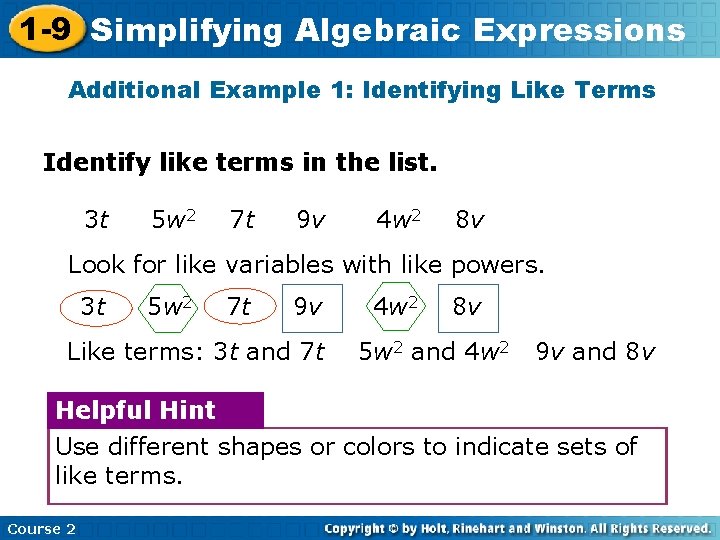 1-9 Simplifying Algebraic Expressions

Additional Example 1: Identifying Like Terms

Identify like terms in the list.

$3t$ $5w^2$ $7t$ $9v$ $4w^2$ $8v$

Look for like variables with like powers.

$3t$ $5w^2$ $7t$ $9v$ $4w^2$ $8v$

Like terms: $3t$ and $7t$ $5w^2$ and $4w^2$ $9v$ and $8v$

Helpful Hint

Use different shapes or colors to indicate sets of like terms.

Course 2

Copyright © by Holt, Rinehart and Winston. All Rights Reserved.